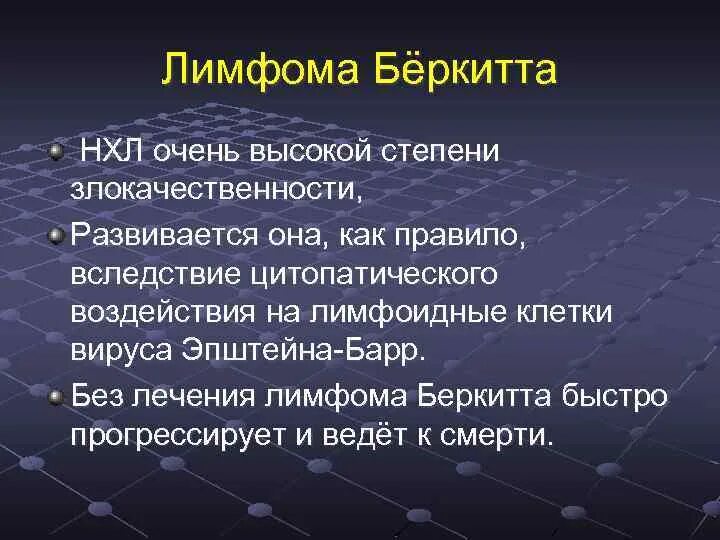 Лимфома Бёркитта

НХЛ очень высокой степени злокачественности,

Развивается она, как правило, вследствие цитопатического воздействия на лимфоидные клетки вируса Эпштейна-Барр.

Без лечения лимфома Беркитта быстро прогрессирует и ведёт к смерти.